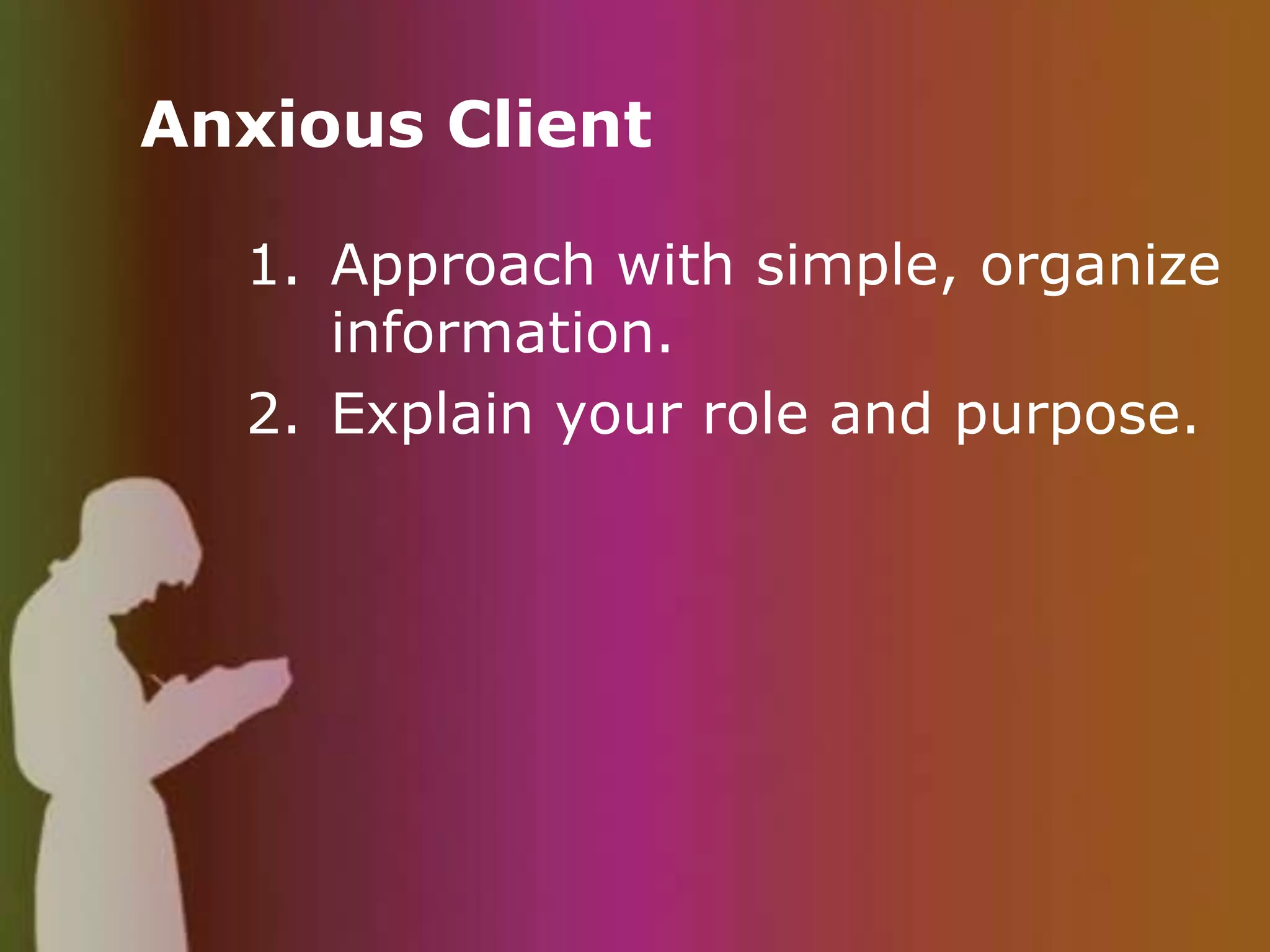 Anxious Client

1. Approach with simple, organize information.
2. Explain your role and purpose.